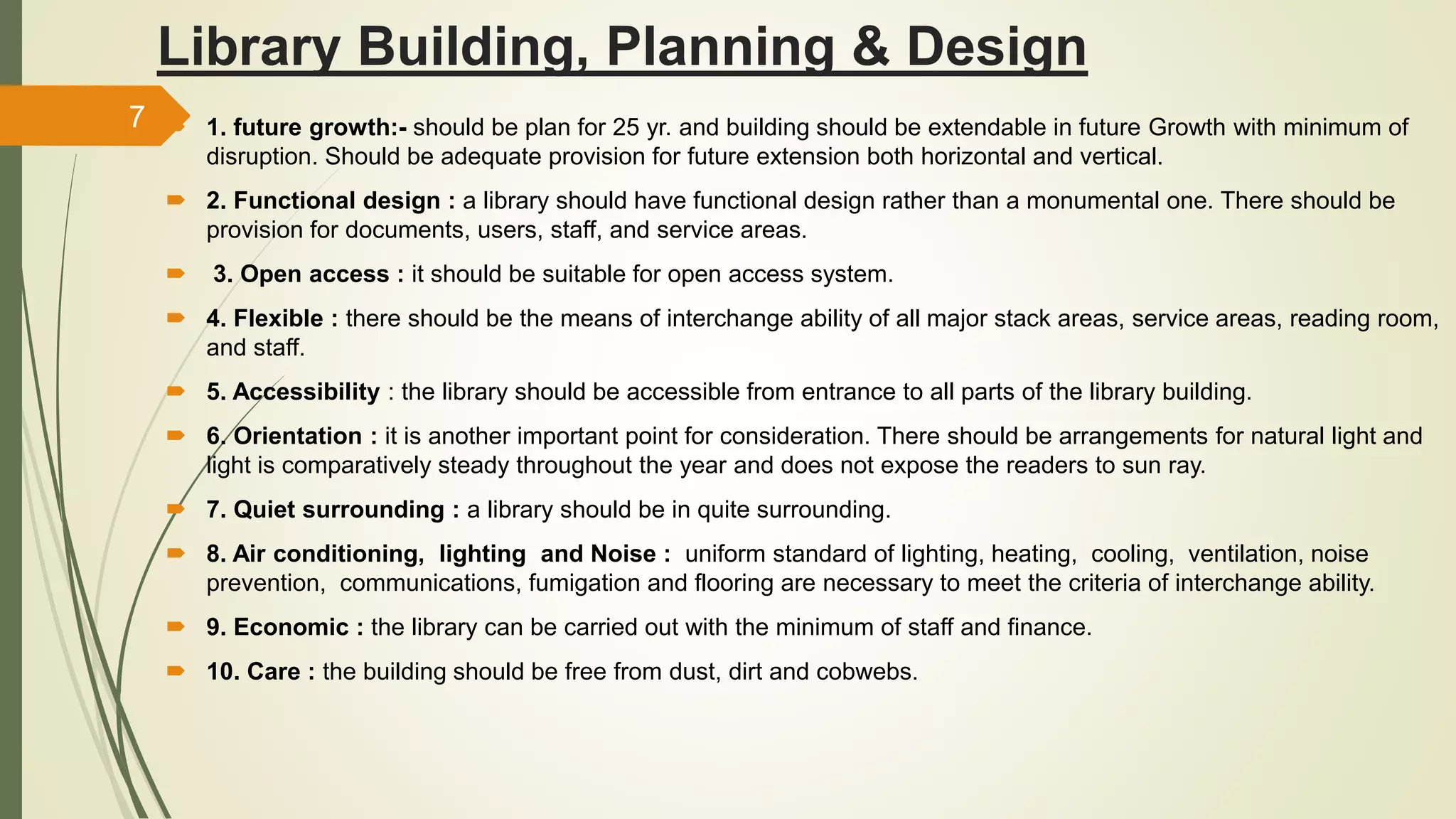 Library Building, Planning & Design

7

1. future growth:- should be plan for 25 yr. and building should be extendable in future Growth with minimum of disruption. Should be adequate provision for future extension both horizontal and vertical.

2. Functional design : a library should have functional design rather than a monumental one. There should be provision for documents, users, staff, and service areas.

3. Open access : it should be suitable for open access system.

4. Flexible : there should be the means of interchange ability of all major stack areas, service areas, reading room, and staff.

5. Accessibility : the library should be accessible from entrance to all parts of the library building.

6. Orientation : it is another important point for consideration. There should be arrangements for natural light and light is comparatively steady throughout the year and does not expose the readers to sun ray.

7. Quiet surrounding : a library should be in quite surrounding.

8. Air conditioning, lighting and Noise : uniform standard of lighting, heating, cooling, ventilation, noise prevention, communications, fumigation and flooring are necessary to meet the criteria of interchange ability.

9. Economic : the library can be carried out with the minimum of staff and finance.

10. Care : the building should be free from dust, dirt and cobwebs.